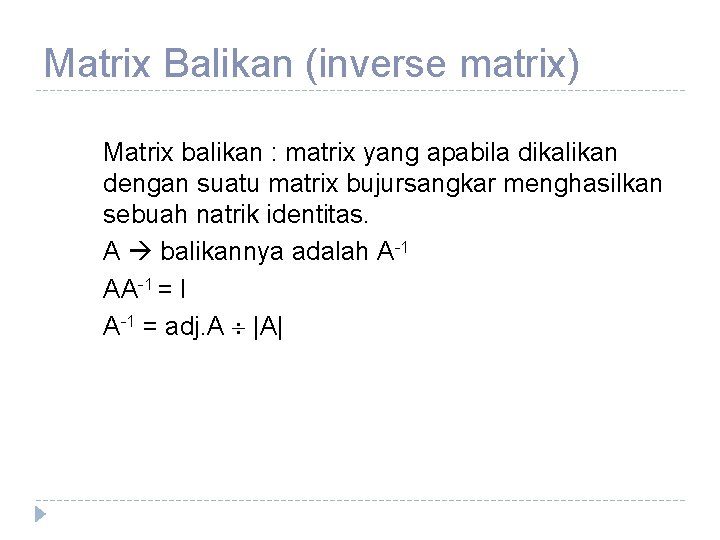 Matrix Balikan (inverse matrix)

Matrix balikan : matrix yang apabila dikalikan dengan suatu matrix bujursangkar menghasilkan sebuah natrik identitas.

A → balikannya adalah $A^{-1}$

$AA^{-1} = I$

$A^{-1} = adj.A \div |A|$